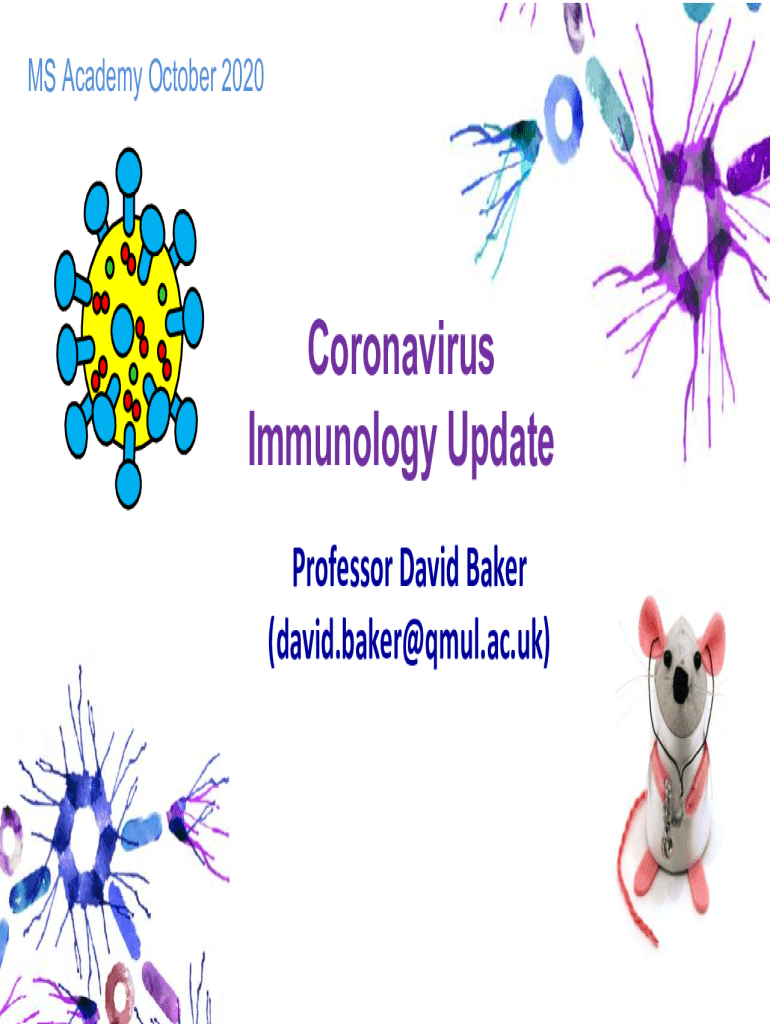 MS Academy October 2020

Coronavirus Immunology Update

Professor David Baker
(david.baker@qmul.ac.uk)